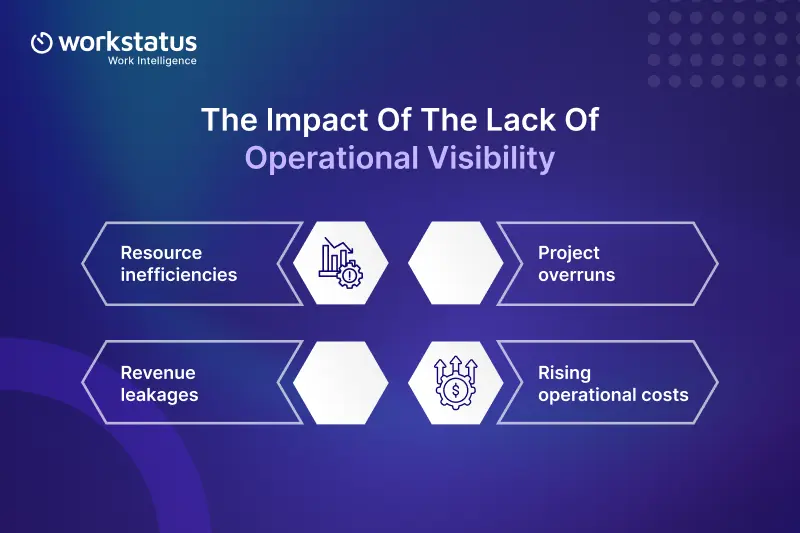 workstatus
Work Intelligence

The Impact Of The Lack Of
Operational Visibility

Resource inefficiencies

Project overruns

Revenue leakages

Rising operational costs